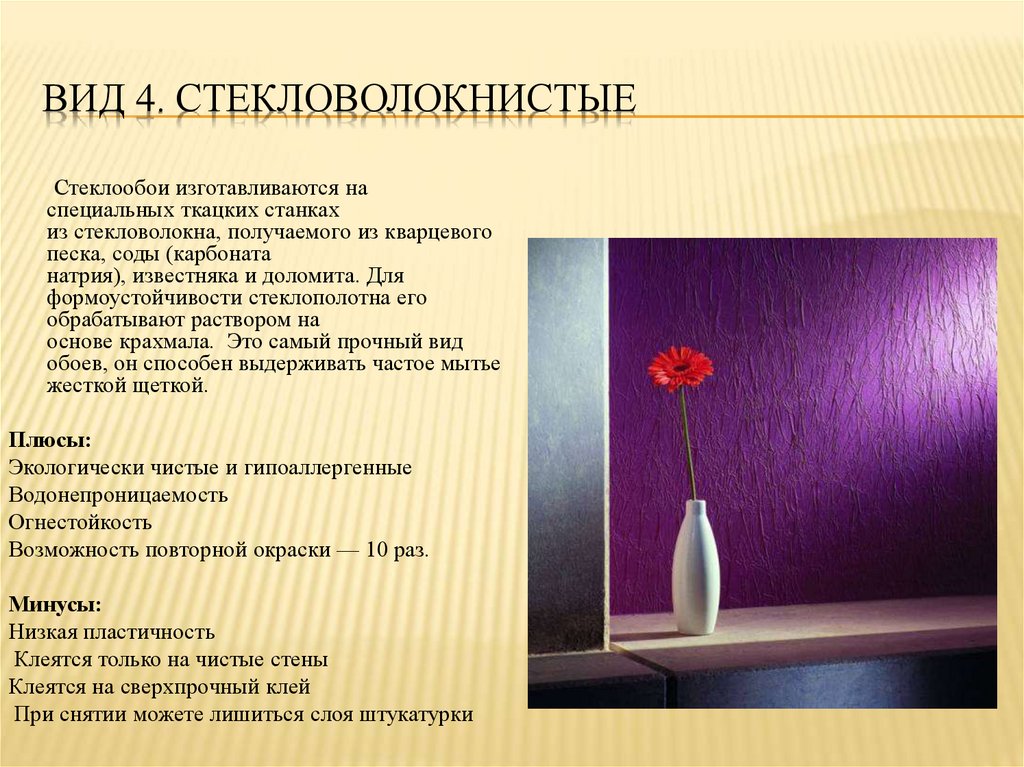 ВИД 4. СТЕКЛОВОЛОКНИСТЫЕ

Стеклообои изготавливаются на специальных ткацких станках из стекловолокна, получаемого из кварцевого песка, соды (карбоната натрия), известняка и доломита. Для формоустойчивости стеклополотна его обрабатывают раствором на основе крахмала. Это самый прочный вид обоев, он способен выдерживать частое мытье жесткой щеткой.

Плюсы:
Экологически чистые и гипоаллергенные
Водонепроницаемость
Огнестойкость
Возможность повторной окраски — 10 раз.

Минусы:
Низкая пластичность
Клеятся только на чистые стены
Клеятся на сверхпрочный клей
При снятии можете лишиться слоя штукатурки